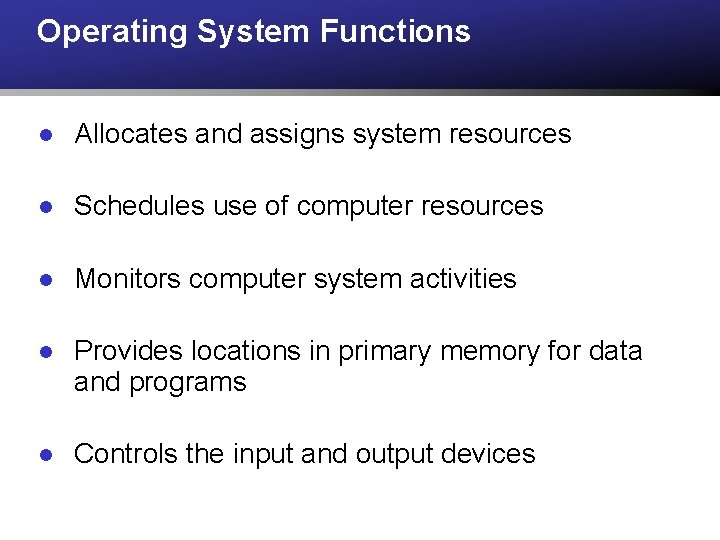 Operating System Functions

- Allocates and assigns system resources

- Schedules use of computer resources

- Monitors computer system activities

- Provides locations in primary memory for data and programs

- Controls the input and output devices